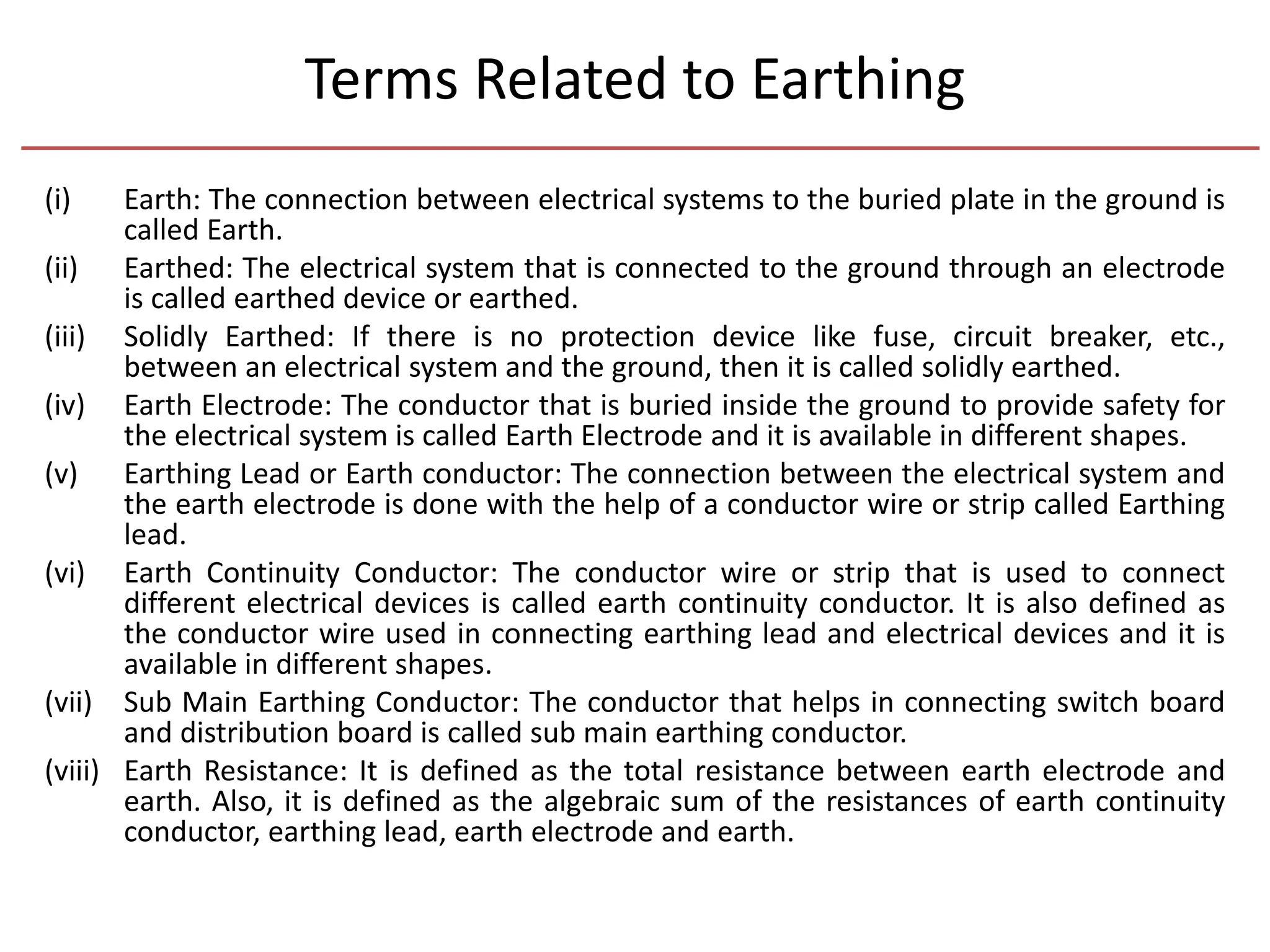 Terms Related to Earthing

(i) Earth: The connection between electrical systems to the buried plate in the ground is called Earth.

(ii) Earthed: The electrical system that is connected to the ground through an electrode is called earthed device or earthed.

(iii) Solidly Earthed: If there is no protection device like fuse, circuit breaker, etc., between an electrical system and the ground, then it is called solidly earthed.

(iv) Earth Electrode: The conductor that is buried inside the ground to provide safety for the electrical system is called Earth Electrode and it is available in different shapes.

(v) Earthing Lead or Earth conductor: The connection between the electrical system and the earth electrode is done with the help of a conductor wire or strip called Earthing lead.

(vi) Earth Continuity Conductor: The conductor wire or strip that is used to connect different electrical devices is called earth continuity conductor. It is also defined as the conductor wire used in connecting earthing lead and electrical devices and it is available in different shapes.

(vii) Sub Main Earthing Conductor: The conductor that helps in connecting switch board and distribution board is called sub main earthing conductor.

(viii) Earth Resistance: It is defined as the total resistance between earth electrode and earth. Also, it is defined as the algebraic sum of the resistances of earth continuity conductor, earthing lead, earth electrode and earth.